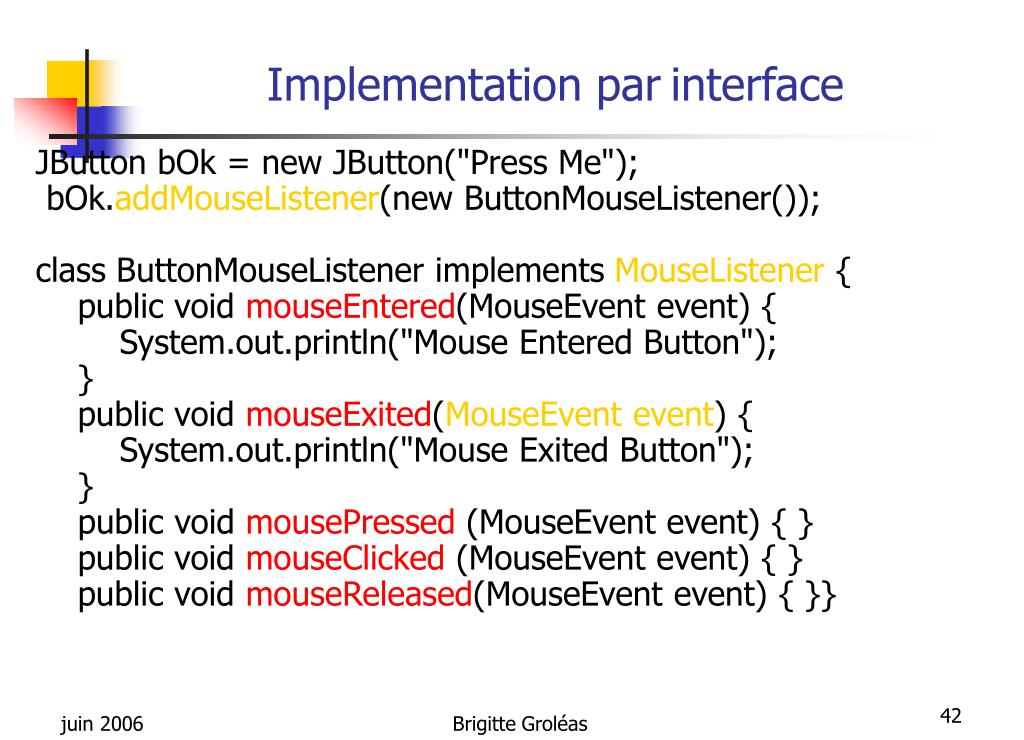 Implementation par interface

JButton bOk = new JButton("Press Me");
bOk.addMouseListener(new ButtonMouseListener());

class ButtonMouseListener implements MouseListener {
public void mouseEntered(MouseEvent event) {
System.out.println("Mouse Entered Button");
}
public void mouseExited(MouseEvent event) {
System.out.println("Mouse Exited Button");
}
public void mousePressed (MouseEvent event) { }
public void mouseClicked (MouseEvent event) { }
public void mouseReleased(MouseEvent event) { }}

juin 2006

Brigitte Groléas

42